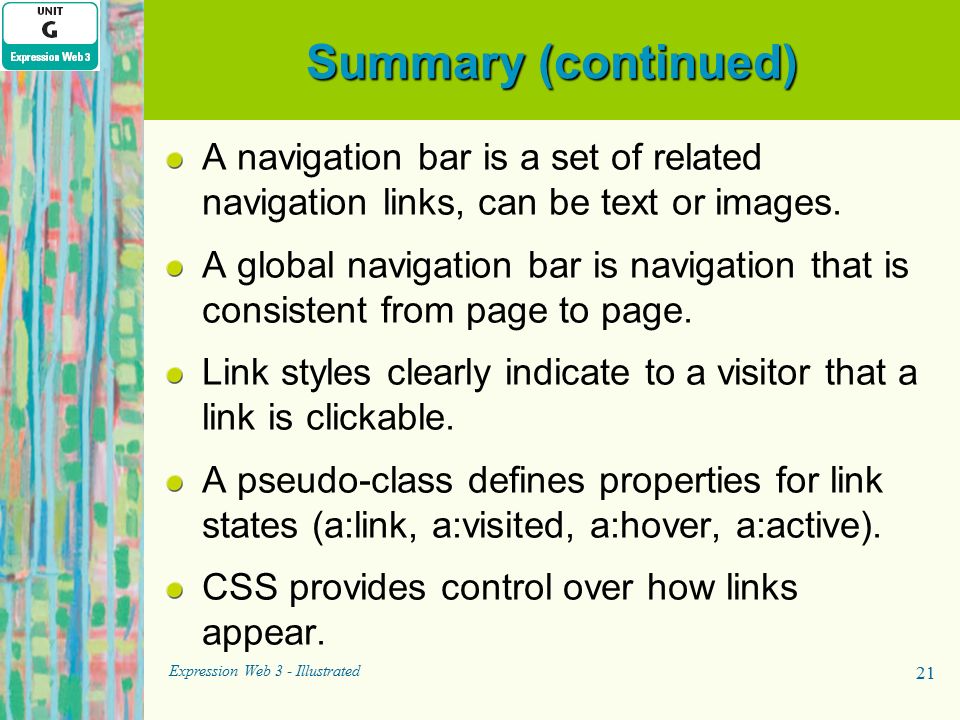 UNIT
G
Expression Web 3

Summary (continued)

A navigation bar is a set of related navigation links, can be text or images.

A global navigation bar is navigation that is consistent from page to page.

Link styles clearly indicate to a visitor that a link is clickable.

A pseudo-class defines properties for link states (a:link, a:visited, a:hover, a:active).

CSS provides control over how links appear.

Expression Web 3 - Illustrated

21